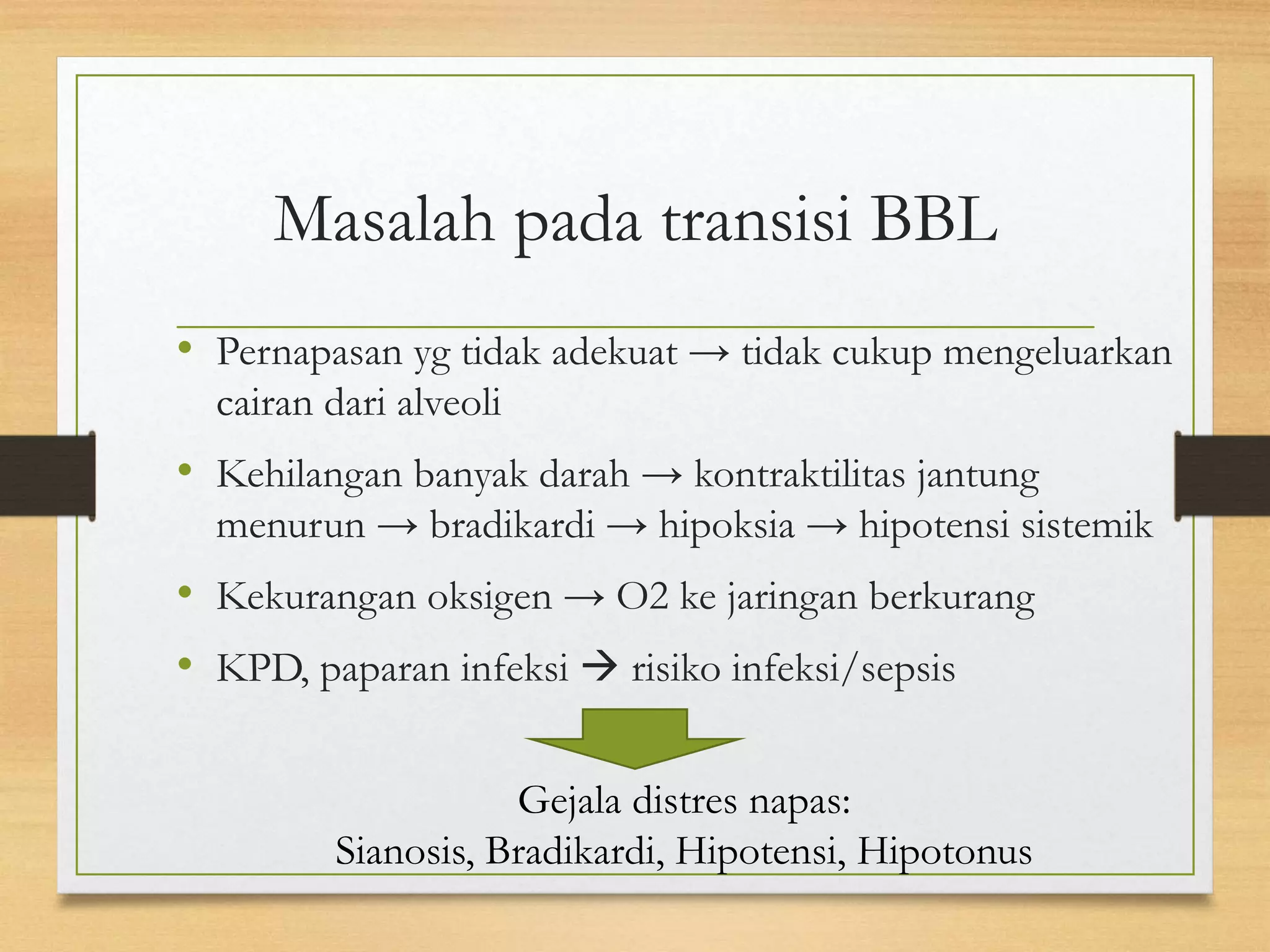 Masalah pada transisi BBL

• Pernapasan yg tidak adekuat → tidak cukup mengeluarkan cairan dari alveoli

• Kehilangan banyak darah → kontraktilitas jantung menurun → bradikardi → hipoksia → hipotensi sistemik

• Kekurangan oksigen → O2 ke jaringan berkurang

• KPD, paparan infeksi → risiko infeksi/sepsis

Gejala distres napas:
Sianosis, Bradikardi, Hipotensi, Hipotonus